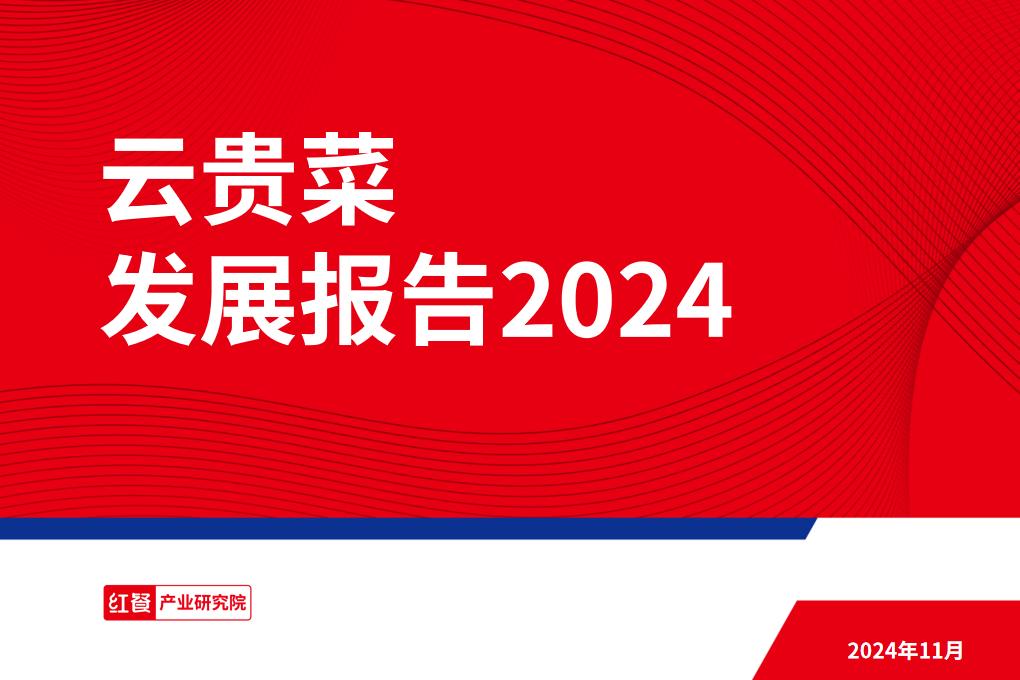 云贵菜
发展报告2024

红餐 产业研究院

2024年11月